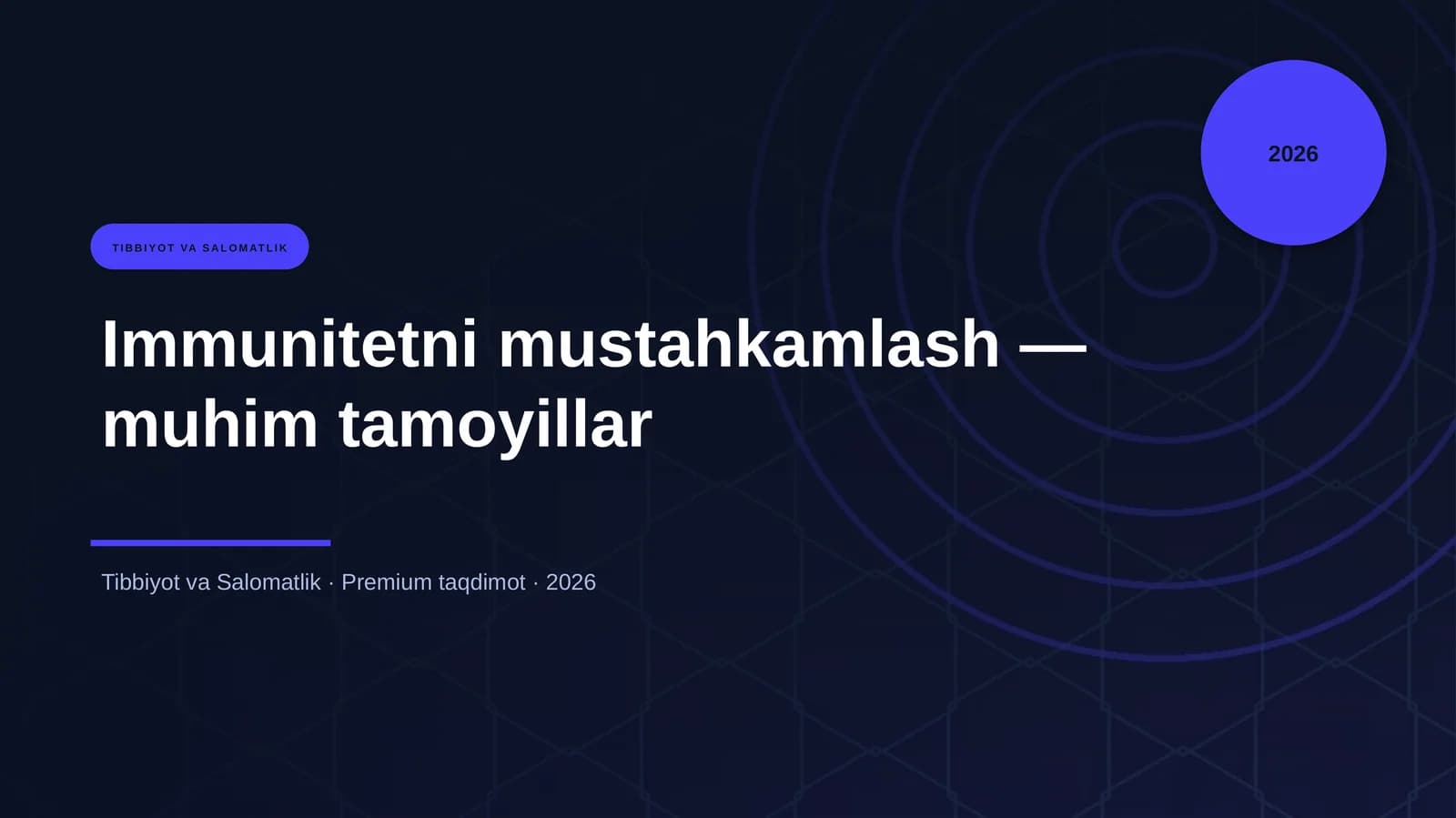 2026

TIBBIYOT VA SALOMATLIK

Immunitetni mustahkamlash — muhim tamoyillar

Tibbiyot va Salomatlik · Premium taqdimot · 2026